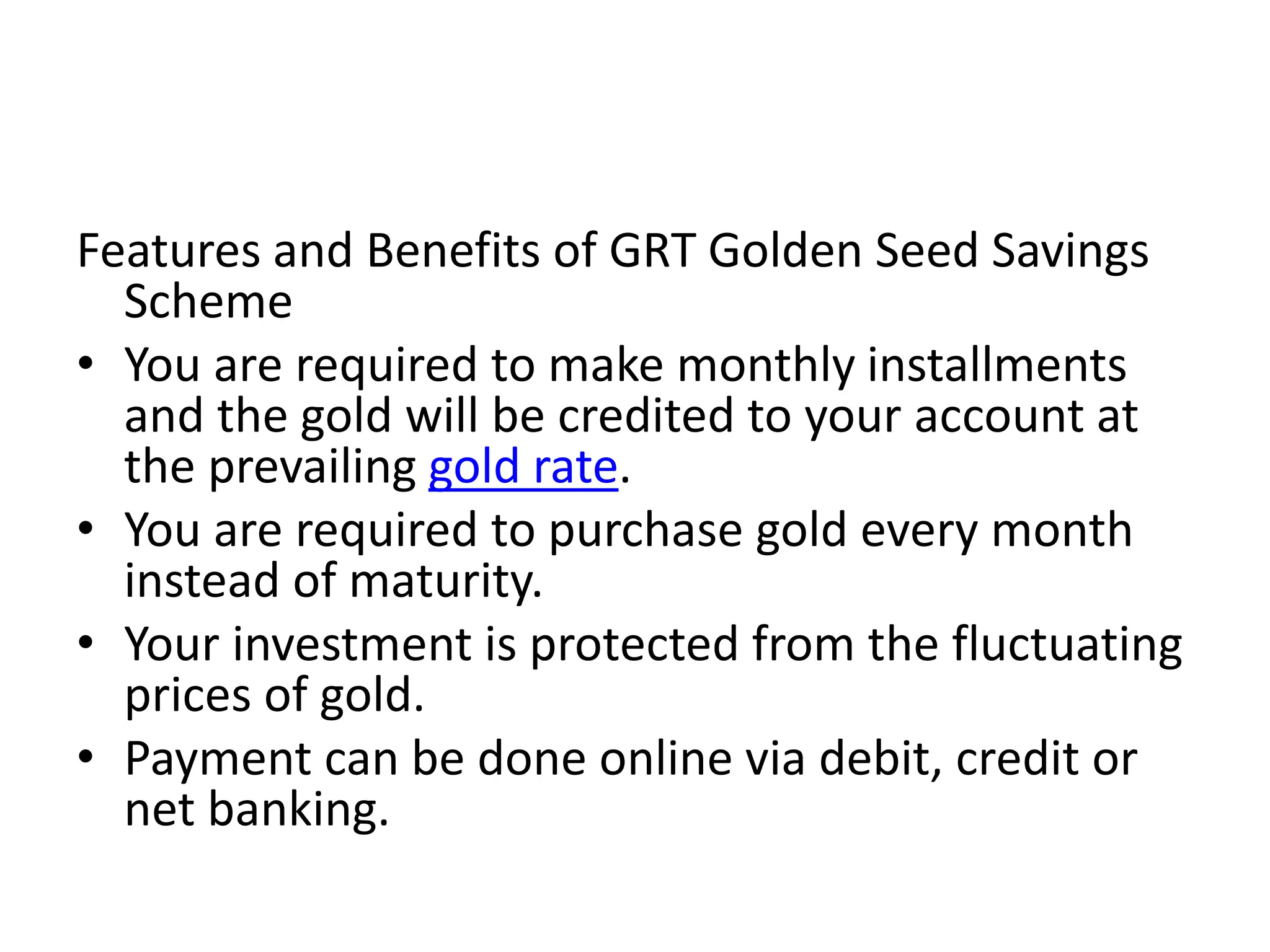 Features and Benefits of GRT Golden Seed Savings Scheme

• You are required to make monthly installments and the gold will be credited to your account at the prevailing gold rate.
• You are required to purchase gold every month instead of maturity.
• Your investment is protected from the fluctuating prices of gold.
• Payment can be done online via debit, credit or net banking.